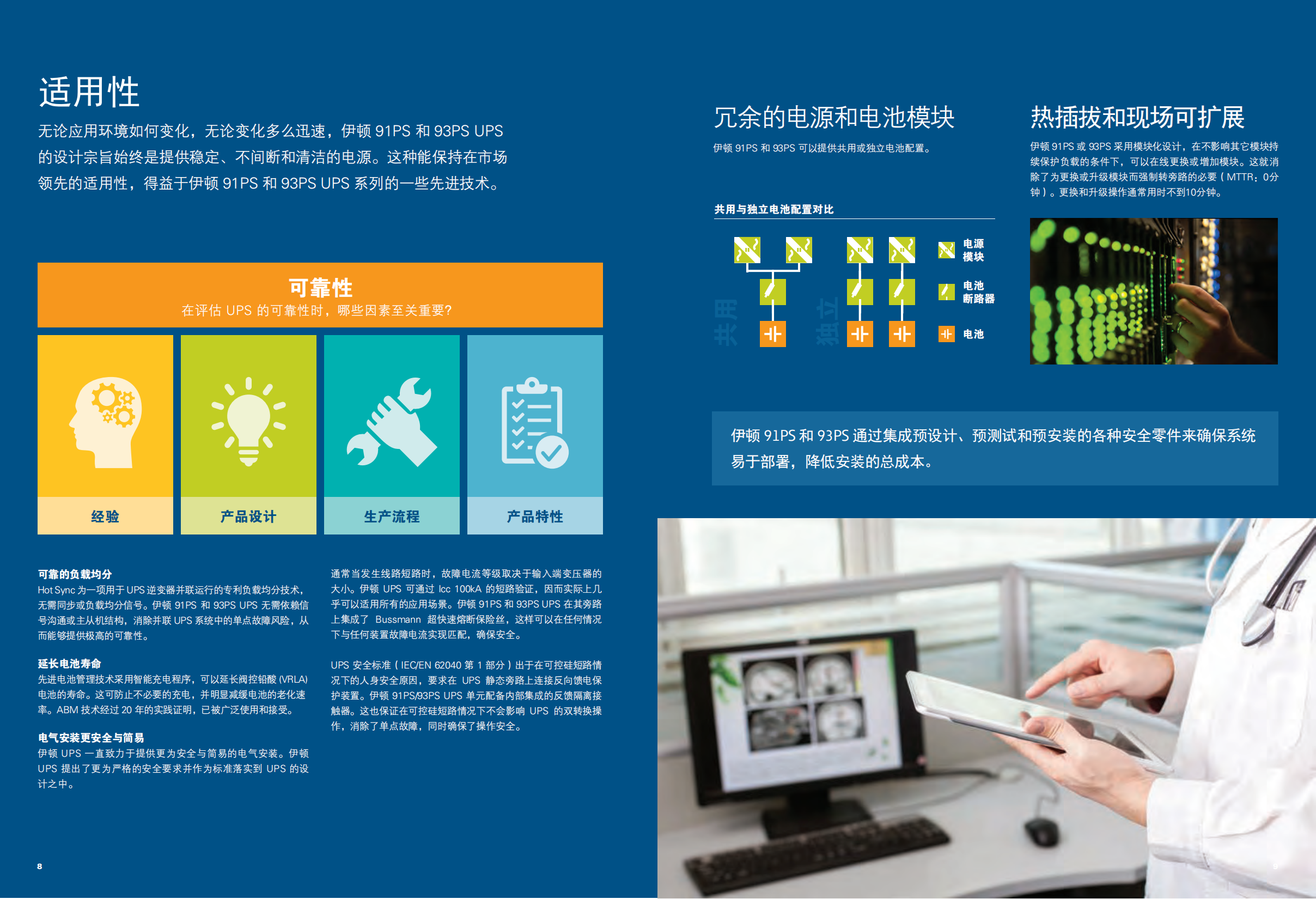 适用性

无论应用环境如何变化，无论变化多么迅速，伊顿 91PS 和 93PS UPS 的设计宗旨始终是提供稳定、不间断和清洁的电源。这种能保持在市场领先的适用性，得益于伊顿 91PS 和 93PS UPS 系列的一些先进技术。

可靠性
在评估 UPS 的可靠性时，哪些因素至关重要?

经验

产品设计

生产流程

产品特性

可靠的负载均分
Hot Sync 为一项用于 UPS 逆变器并联运行的专利负载均分技术，无需同步或负载均分信号。伊顿 91PS 和 93PS UPS 无需依赖信号沟通或主从机结构，消除并联 UPS 系统中的单点故障风险，从而能够提供极高的可靠性。

延长电池寿命
先进电池管理技术采用智能充电程序，可以延长阀控铅酸 (VRLA) 电池的寿命。这可防止不必要的充电，并明显减缓电池的老化速率。ABM 技术经过 20 年的实践证明，已被广泛使用和接受。

电气安装更安全与简易
伊顿 UPS 一直致力于提供更为安全与简易的电气安装。伊顿 UPS 提出了更为严格的安全要求并作为标准落实到 UPS 的设计之中。

通常当发生线路短路时，故障电流等级取决于输入端变压器的大小。伊顿 UPS 可通过 Icc 100kA 的短路验证，因而实际上几乎可以适用所有的应用场景。伊顿 91PS 和 93PS UPS 在其旁路上集成了 Bussmann 超快速熔断保险丝，这样可以在任何情况下与任何装置故障电流实现匹配，确保安全。

UPS 安全标准（IEC/EN 62040 第 1 部分）出于在可控硅短路情况下的人身安全原因，要求在 UPS 静态旁路上连接反向馈电保护装置。伊顿 91PS/93PS UPS 单元配备内部集成的反馈隔离接触器。这也保证在可控硅短路情况下不会影响 UPS 的双转换操作，消除了单点故障，同时确保了操作安全。

8

冗余的电源和电池模块

伊顿 91PS 和 93PS 可以提供共用或独立电池配置。

共用与独立电池配置对比

共用

独立

电源模块

电池断路器

电池

热插拔和现场可扩展

伊顿 91PS 或 93PS 采用模块化设计，在不影响其它模块持续保护负载的条件下，可以在线更换或增加模块。这就消除了为更换或升级模块而强制转旁路的必要（MTTR：0分钟）。更换和升级操作通常用时不到10分钟。

伊顿 91PS 和 93PS 通过集成预设计、预测试和预安装的各种安全零件来确保系统易于部署，降低安装的总成本。

9